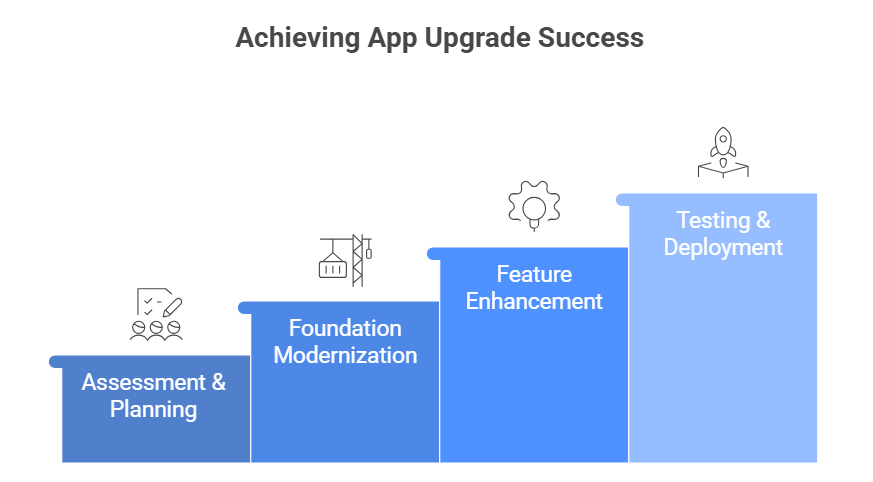 Achieving App Upgrade Success

Assessment & Planning

Foundation Modernization

Feature Enhancement

Testing & Deployment